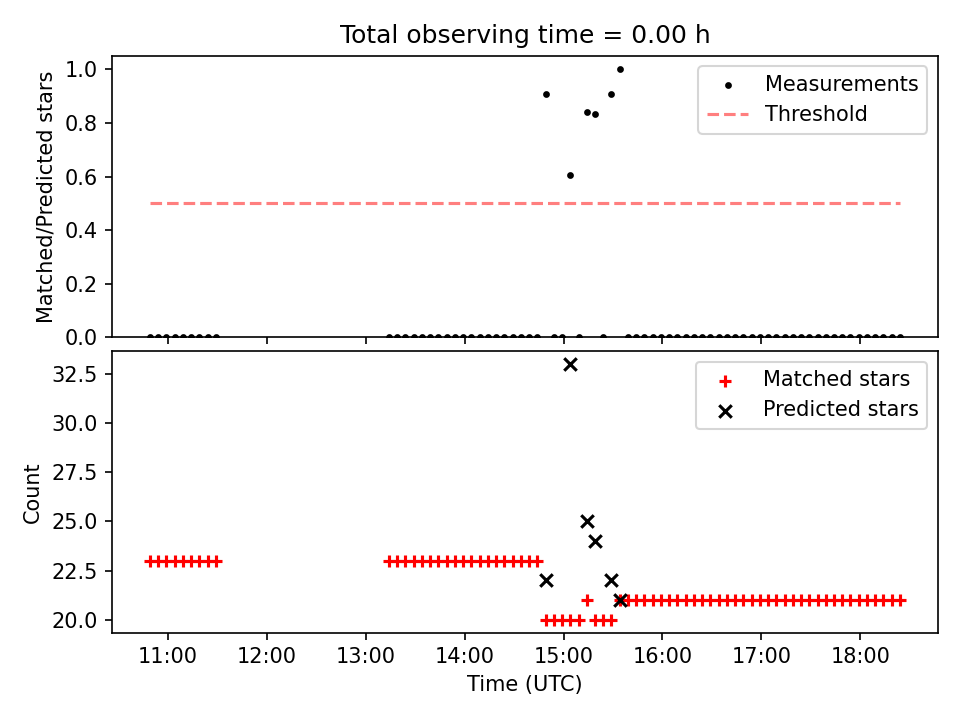 Total observing time = 0.00 h

Matched/Predicted stars

1.0
0.8
0.6
0.4
0.2
0.0

Measurements
Threshold

Count

32.5
30.0
27.5
25.0
22.5
20.0

Matched stars
Predicted stars

11:00 12:00 13:00 14:00 15:00 16:00 17:00 18:00

Time (UTC)